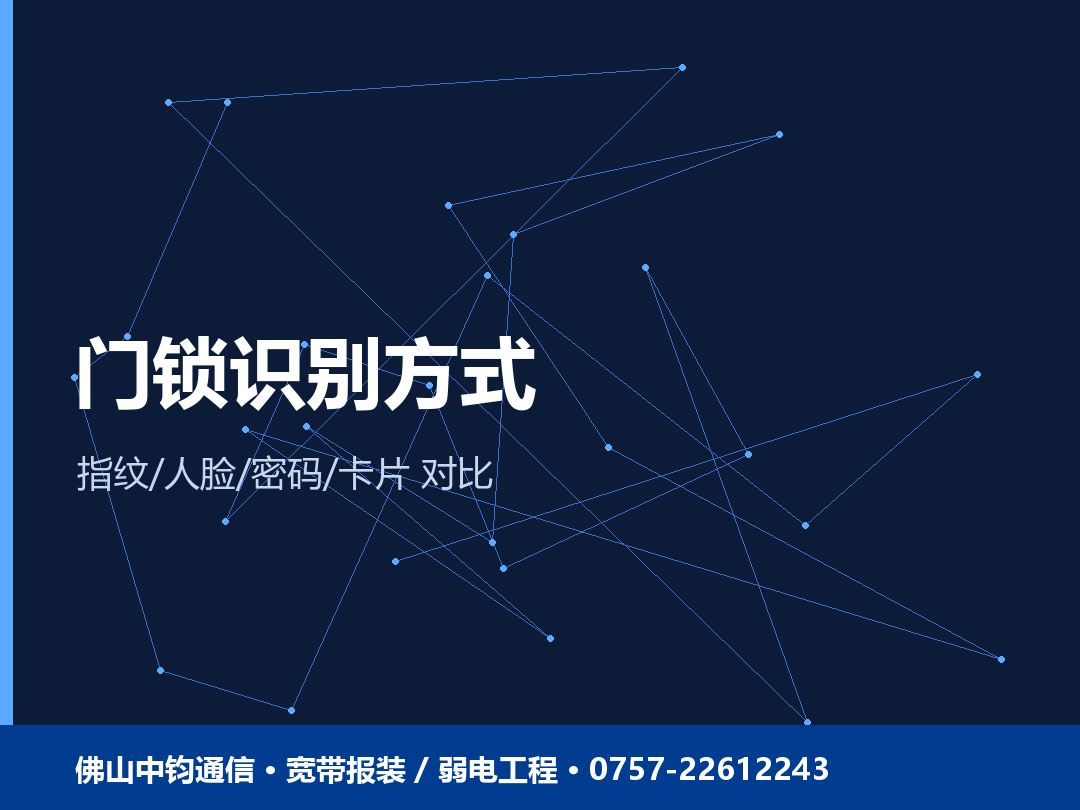 门锁识别方式

指纹/人脸/密码/卡片 对比

佛山中钧通信 • 宽带报装 / 弱电工程 • 0757-22612243